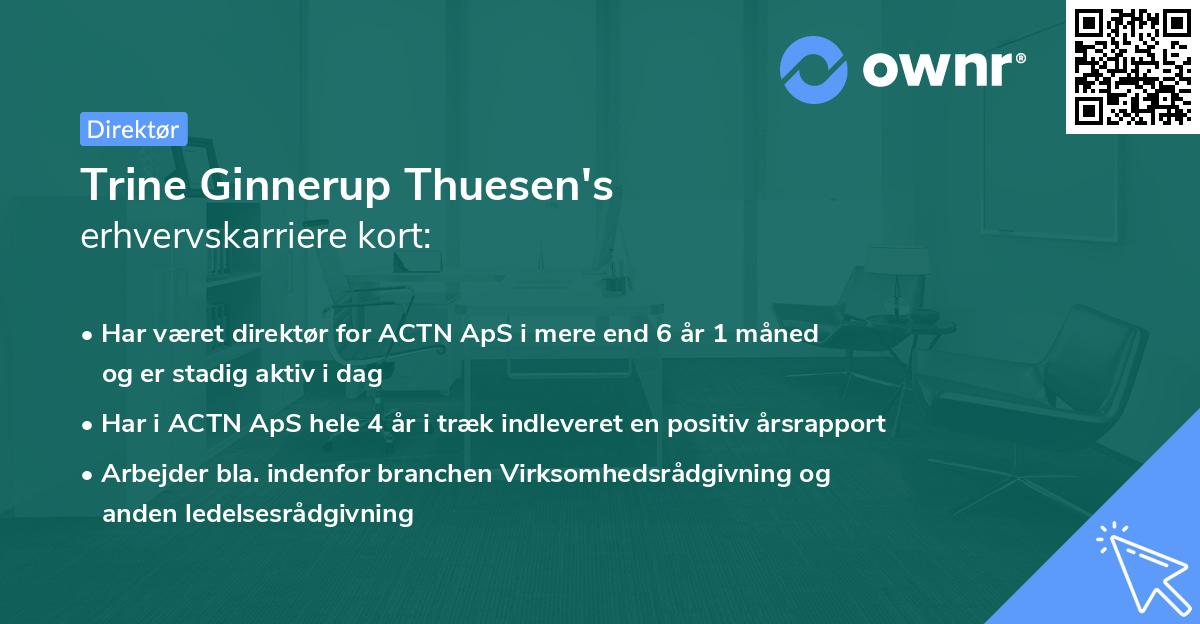 ownr®

Direktør

Trine Ginnerup Thuesen's
erhvervskarriere kort:

• Har været direktør for ACTN ApS i mere end 6 år 1 måned og er stadig aktiv i dag
• Har i ACTN ApS hele 4 år i træk indleveret en positiv årsrapport
• Arbejder bla. indenfor branchen Virksomhedsrådgivning og anden ledelsesrådgivning